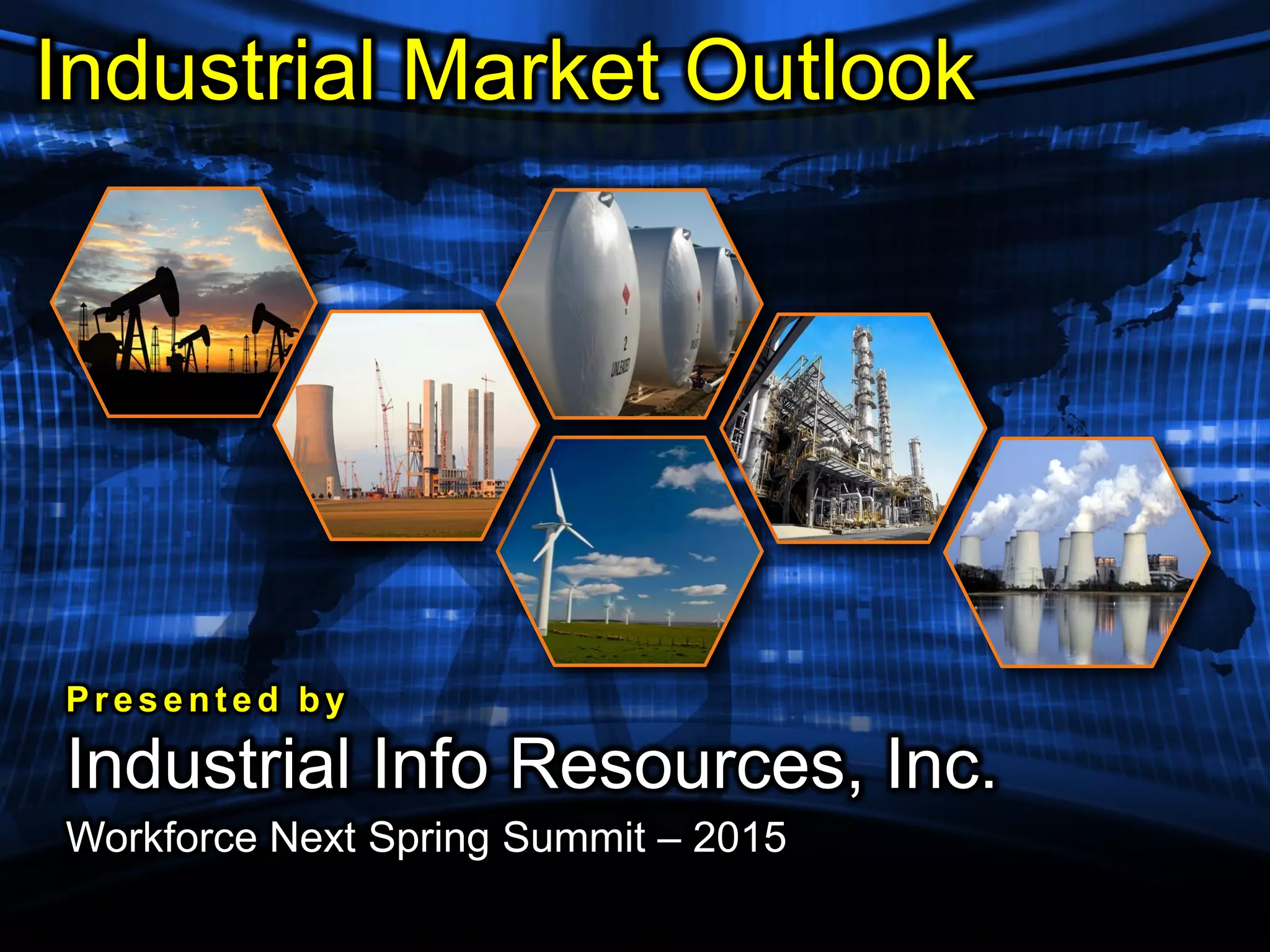 Industrial Market Outlook

2 UNLEADED

Presented by

Industrial Info Resources, Inc.

Workforce Next Spring Summit – 2015